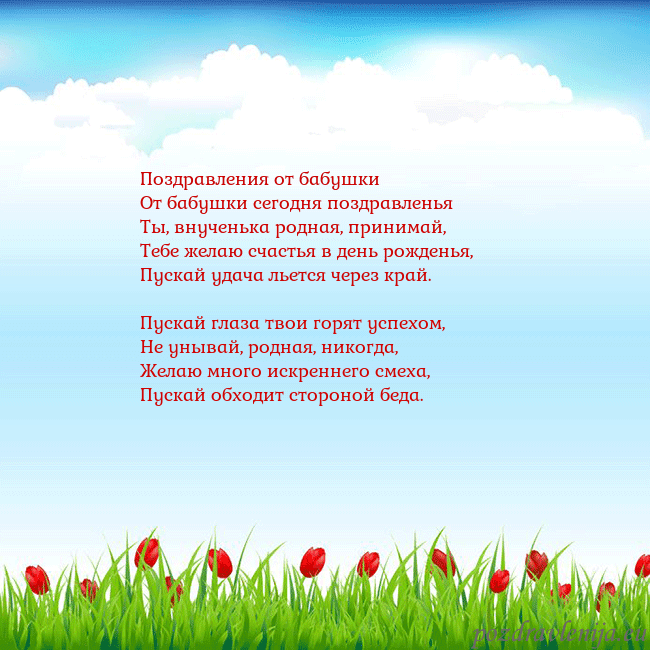 Поздравления от бабушки
От бабушки сегодня поздравленья
Ты, внученька родная, принимай,
Тебе желаю счастья в день рожденья,
Пускай удача льется через край.

Пускай глаза твои горят успехом,
Не унывай, родная, никогда,
Желаю много искреннего смеха,
Пускай обходит стороной беда.

pozdravlenija.eu